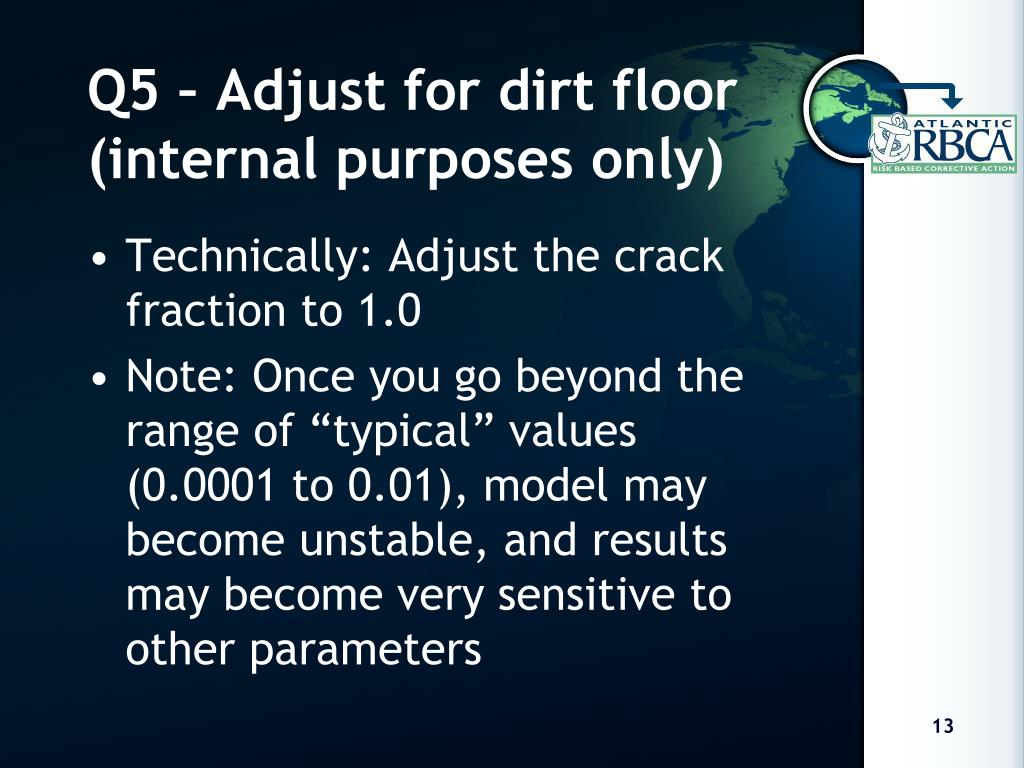 Q5 – Adjust for dirt floor (internal purposes only)

ATLANTIC
RBCA
RISK BASED CORRECTIVE ACTION

• Technically: Adjust the crack fraction to 1.0
• Note: Once you go beyond the range of “typical” values (0.0001 to 0.01), model may become unstable, and results may become very sensitive to other parameters

13